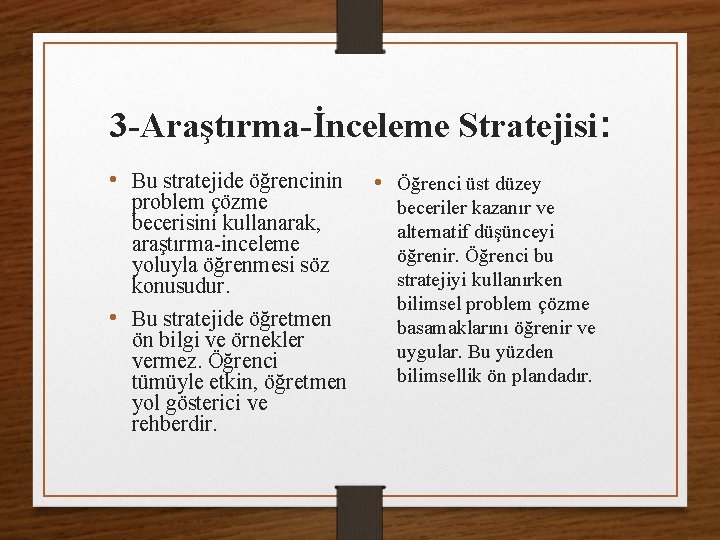 3-Araştırma-İnceleme Stratejisi:

• Bu stratejide öğrencinin problem çözme becerisini kullanarak, araştırma-inceleme yoluyla öğrenmesi söz konusudur.

• Bu stratejide öğretmen ön bilgi ve örnekler vermez. Öğrenci tümüyle etkin, öğretmen yol gösterici ve rehberdir.

• Öğrenci üst düzey beceriler kazanır ve alternatif düşünceyi öğrenir. Öğrenci bu stratejiyi kullanırken bilimsel problem çözme basamaklarını öğrenir ve uygular. Bu yüzden bilimsellik ön plandadır.